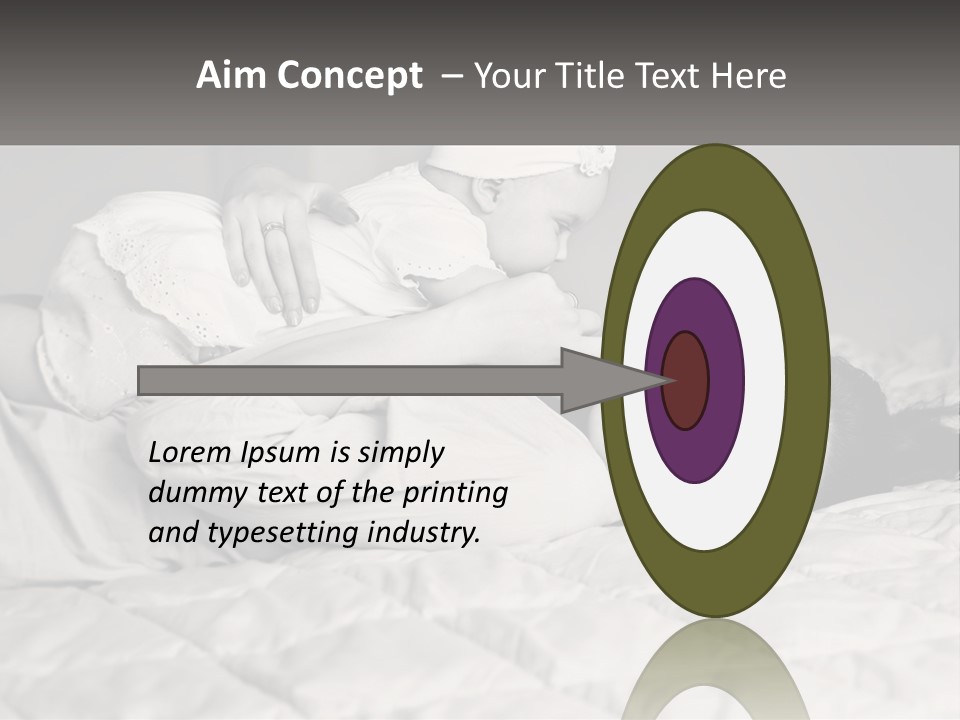 Aim Concept – Your Title Text Here

Lorem Ipsum is simply dummy text of the printing and typesetting industry.